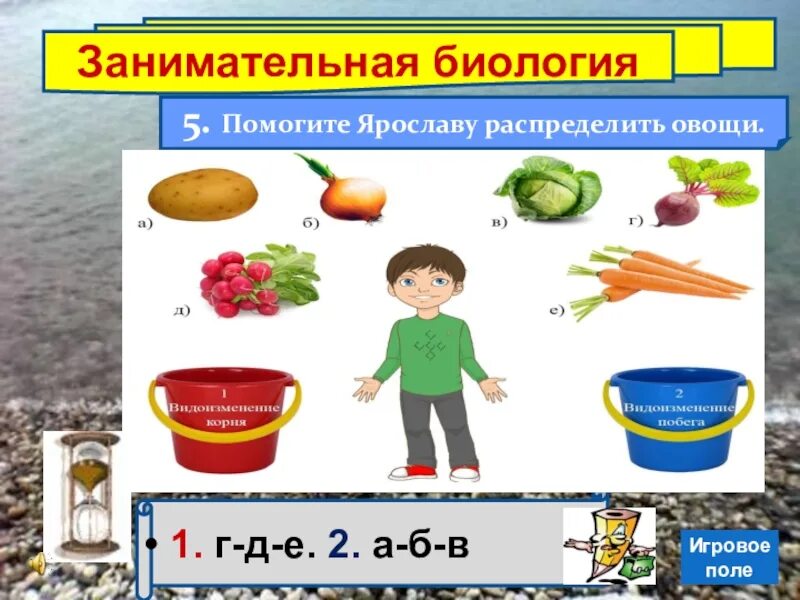 Занимательная биология

5. Помогите Ярославу распределить овощи.

а)

б)

в)

г)

д)

е)

1 Видоизменение корня

2 Видоизменение побега

• 1. г-д-е. 2. а-б-в

Игровое поле